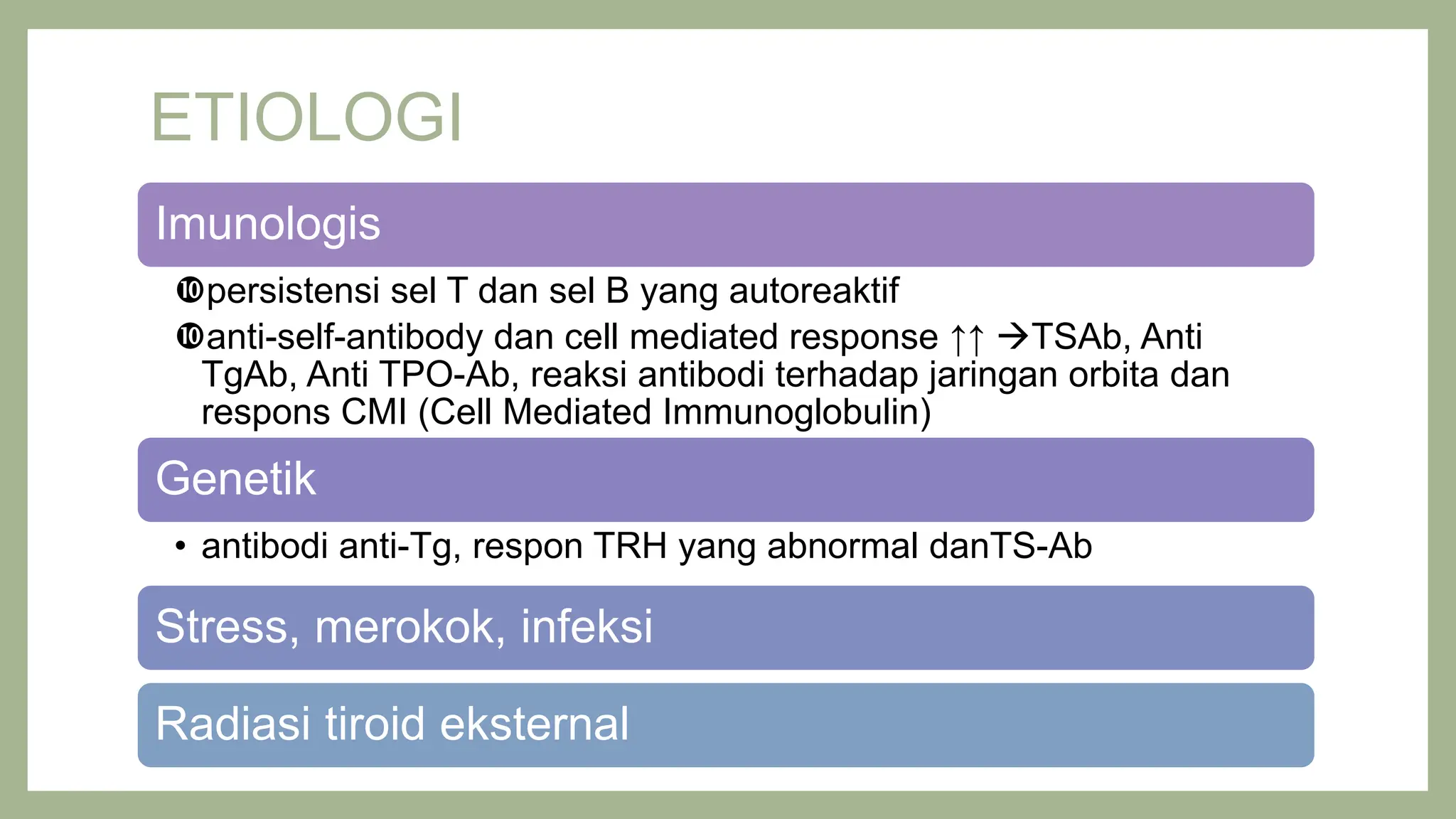 ETIOLOGI

Imunologis

❿persistensi sel T dan sel B yang autoreaktif

❿anti-self-antibody dan cell mediated response ↑↑ →TSAb, Anti TgAb, Anti TPO-Ab, reaksi antibodi terhadap jaringan orbita dan respons CMI (Cell Mediated Immunoglobulin)

Genetik

• antibodi anti-Tg, respon TRH yang abnormal danTS-Ab

Stress, merokok, infeksi

Radiasi tiroid eksternal